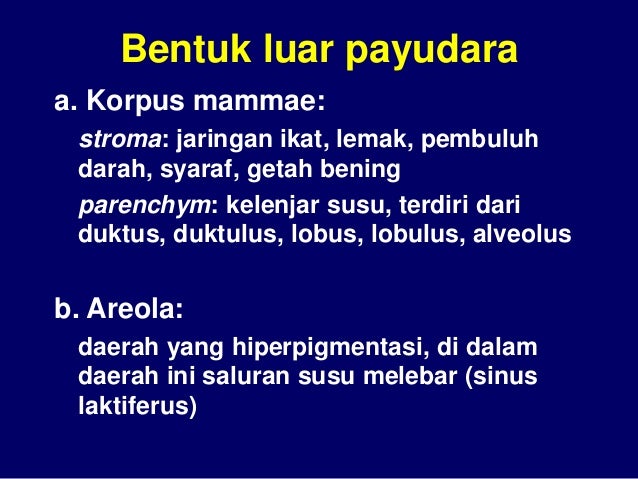 Bentuk luar payudara

a. Korpus mammae:

stroma: jaringan ikat, lemak, pembuluh darah, syaraf, getah bening

parenchym: kelenjar susu, terdiri dari duktus, duktulus, lobus, lobulus, alveolus

b. Areola:

daerah yang hiperpigmentasi, di dalam daerah ini saluran susu melebar (sinus laktiferus)